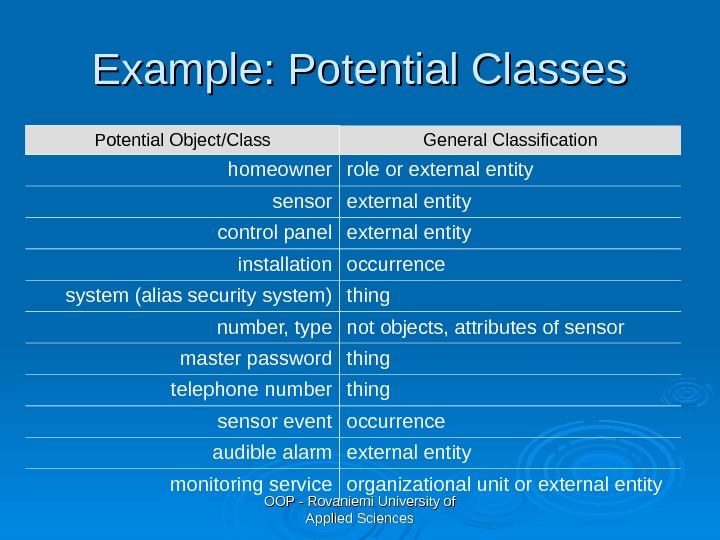 Example: Potential Classes

| Potential Object/Class | General Classification |
|---|---|
| homeowner | role or external entity |
| sensor | external entity |
| control panel | external entity |
| installation | occurrence |
| system (alias security system) | thing |
| number, type | not objects, attributes of sensor |
| master password | thing |
| telephone number | thing |
| sensor event | occurrence |
| audible alarm | external entity |
| monitoring service | organizational unit or external entity |

OOP - Rovaniemi University of Applied Sciences